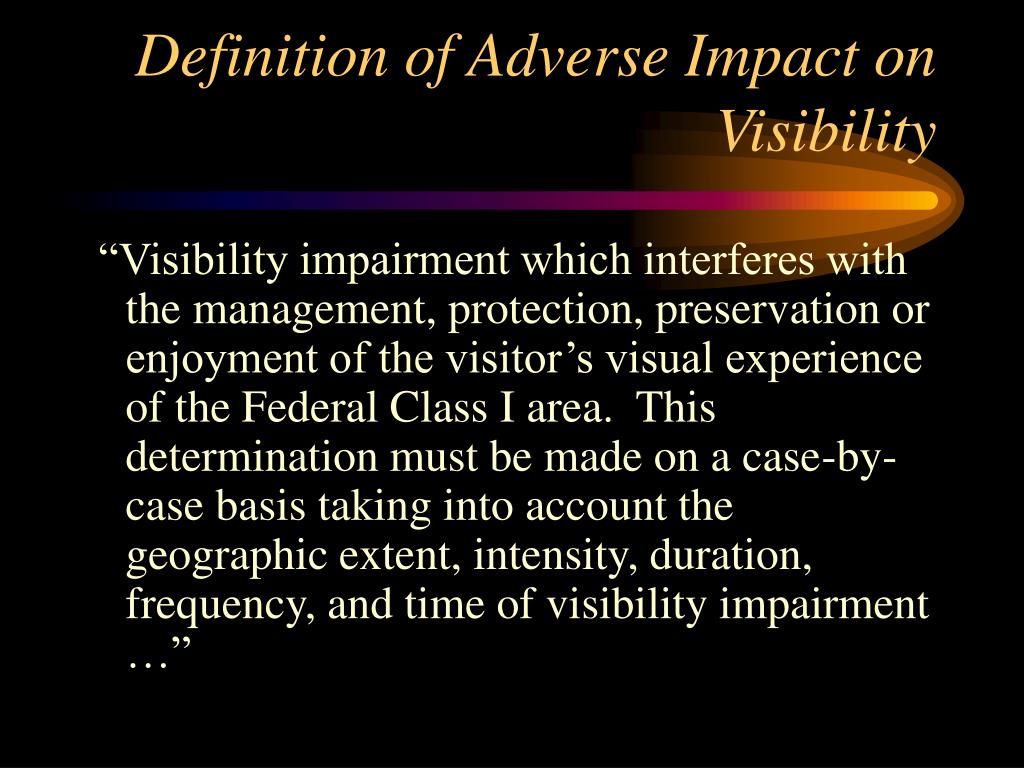 Definition of Adverse Impact on Visibility

“Visibility impairment which interferes with the management, protection, preservation or enjoyment of the visitor’s visual experience of the Federal Class I area.  This determination must be made on a case-by-case basis taking into account the geographic extent, intensity, duration, frequency, and time of visibility impairment …”